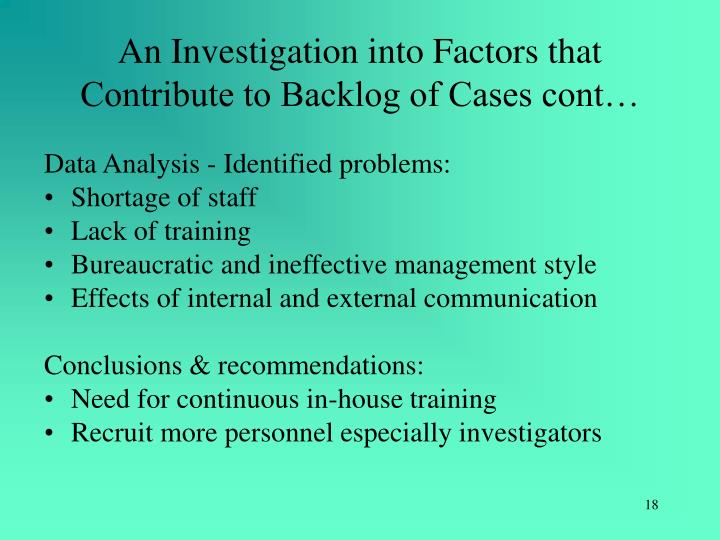 An Investigation into Factors that Contribute to Backlog of Cases cont…

Data Analysis - Identified problems:
• Shortage of staff
• Lack of training
• Bureaucratic and ineffective management style
• Effects of internal and external communication

Conclusions & recommendations:
• Need for continuous in-house training
• Recruit more personnel especially investigators

18